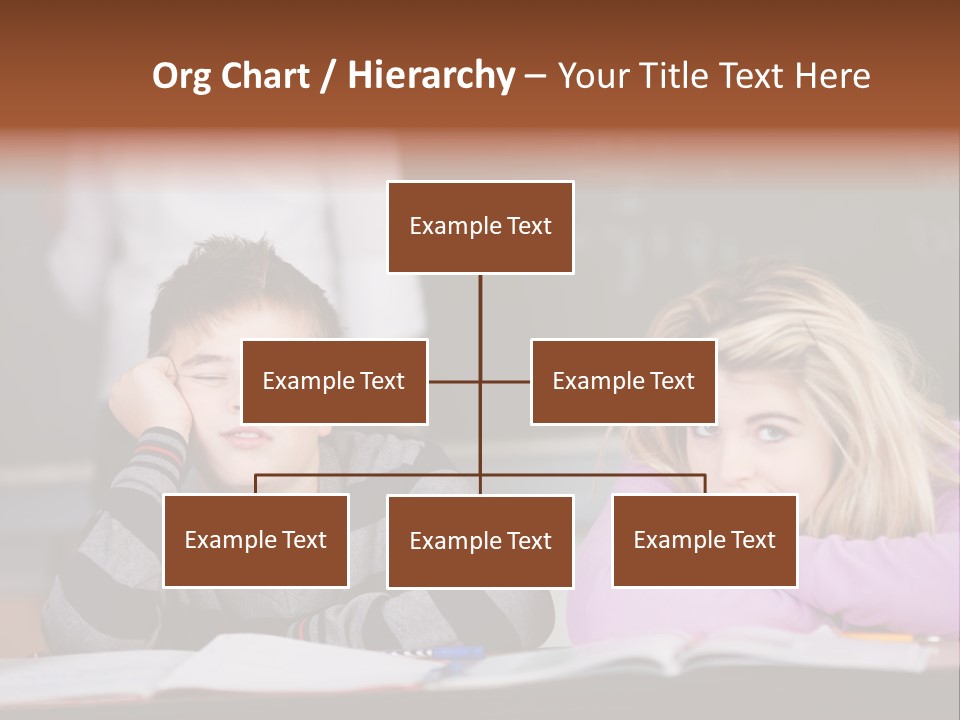 Org Chart / Hierarchy – Your Title Text Here

Example Text

Example Text

Example Text

Example Text

Example Text

Example Text